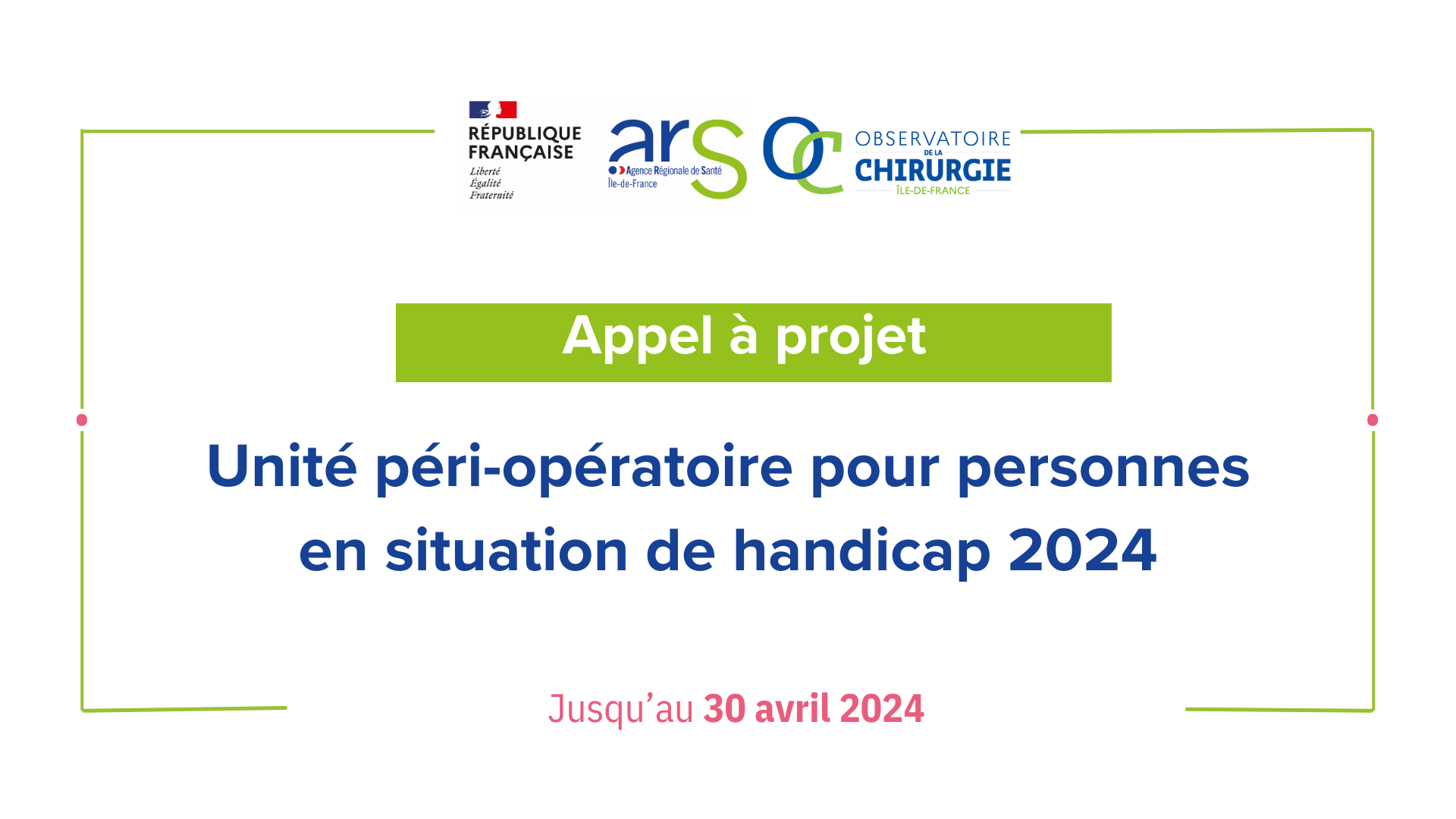 RÉPUBLIQUE FRANÇAISE
Liberté
Égalité
Fraternité

ars
Agence Régionale de Santé
Île-de-France

OC
OBSERVATOIRE
DE LA
CHIRURGIE
ÎLE-DE-FRANCE

Appel à projet

Unité péri-opératoire pour personnes en situation de handicap 2024

Jusqu'au 30 avril 2024